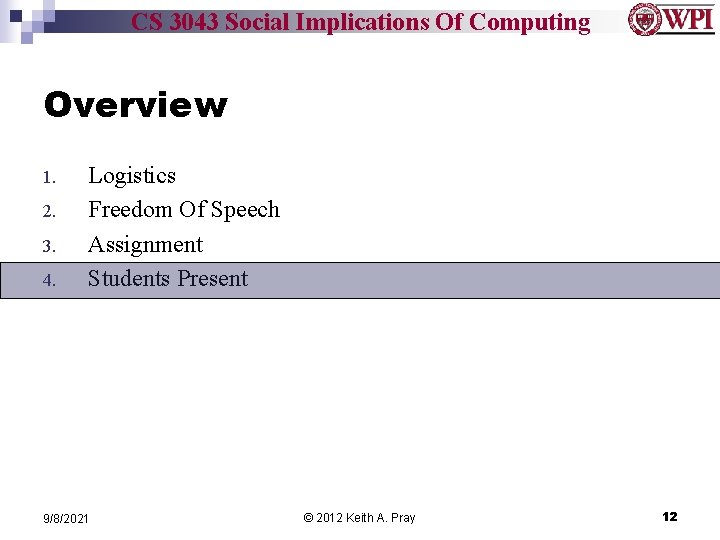 CS 3043 Social Implications Of Computing

WPI

Overview

1. Logistics
2. Freedom Of Speech
3. Assignment
4. Students Present

9/8/2021

© 2012 Keith A. Pray

12